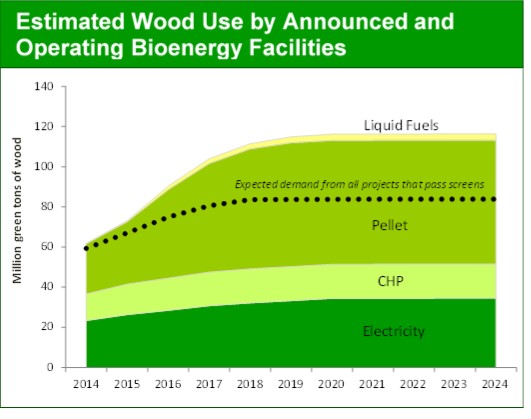 Estimated Wood Use by Announced and Operating Bioenergy Facilities

Million green tons of wood

140
120
100
80
60
40
20
0

Liquid Fuels

Expected demand from all projects that pass screens

Pellet

CHP

Electricity

2014 2015 2016 2017 2018 2019 2020 2021 2022 2023 2024